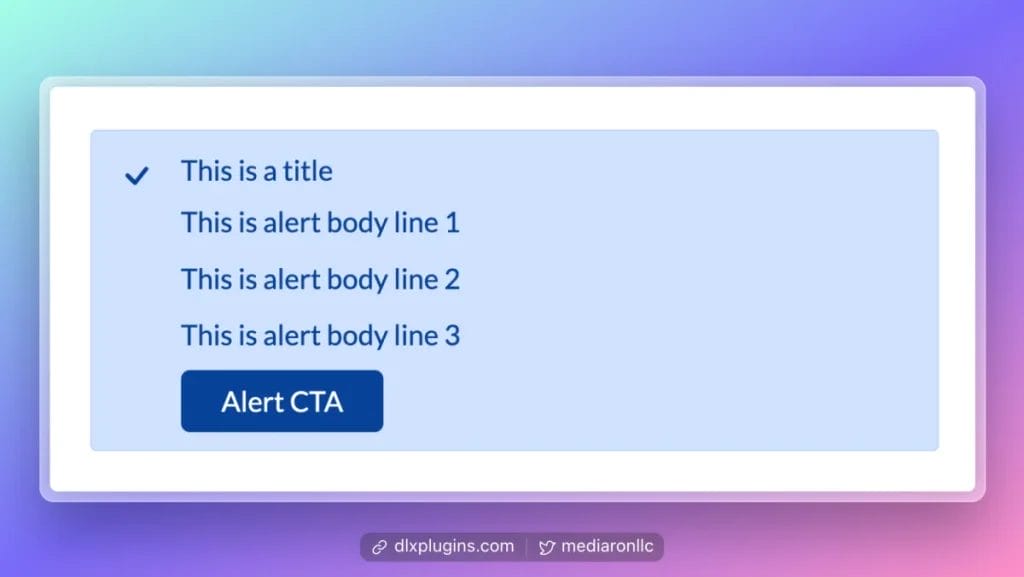 This is a title

This is alert body line 1

This is alert body line 2

This is alert body line 3

Alert CTA

dlxplugins.com | mediaronllc